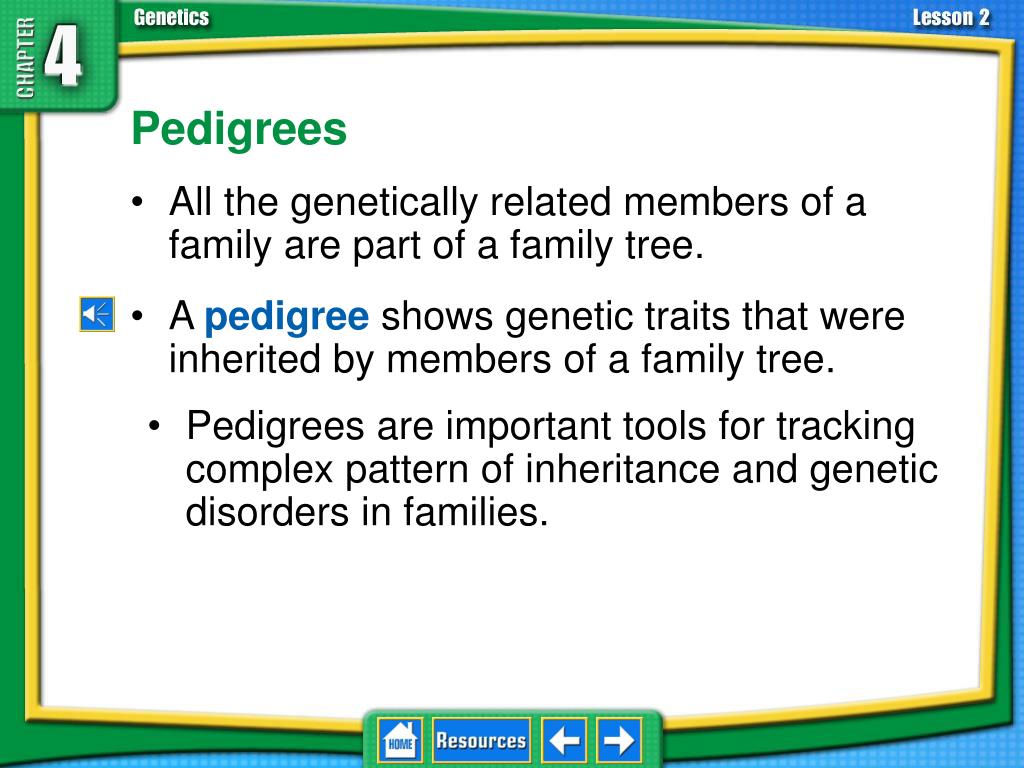 CHAPTER 4

Genetics

Lesson 2

Pedigrees

• All the genetically related members of a family are part of a family tree.

• A pedigree shows genetic traits that were inherited by members of a family tree.

• Pedigrees are important tools for tracking complex pattern of inheritance and genetic disorders in families.

HOME Resources